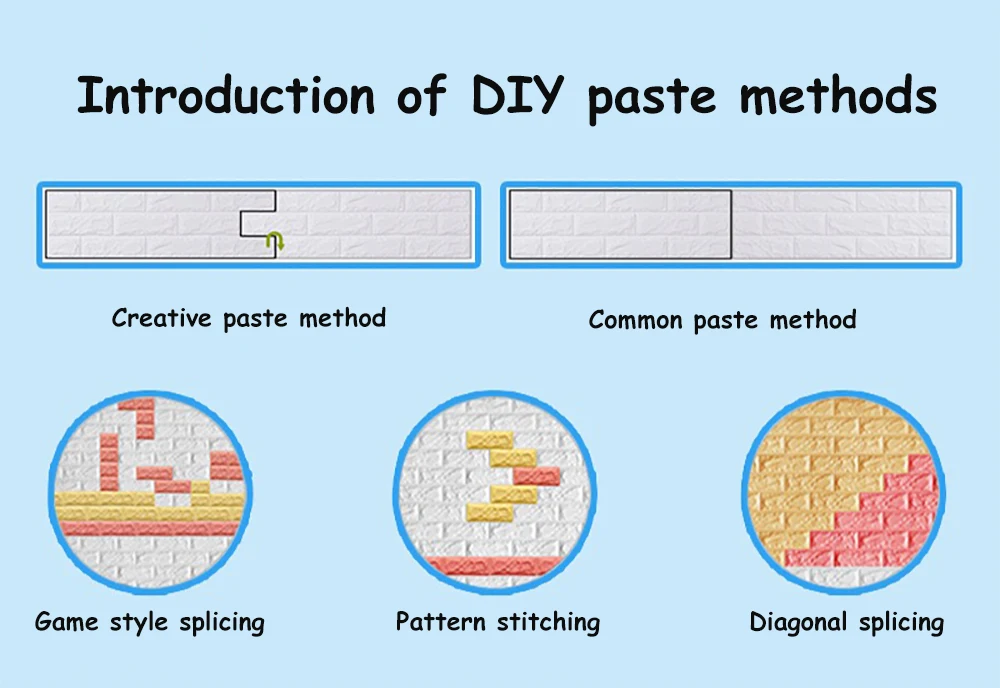 Introduction of DIY paste methods

Creative paste method

Common paste method

Game style splicing

Pattern stitching

Diagonal splicing